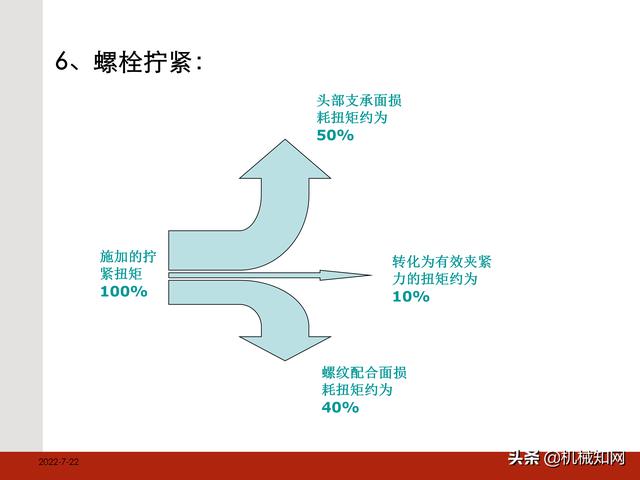 6、螺栓拧紧：

头部支承面损耗扭矩约为
50%

施加的拧紧扭矩
100%

转化为有效夹紧力的扭矩约为
10%

螺纹配合面损耗扭矩约为
40%

2022-7-22

头条 @机械知网